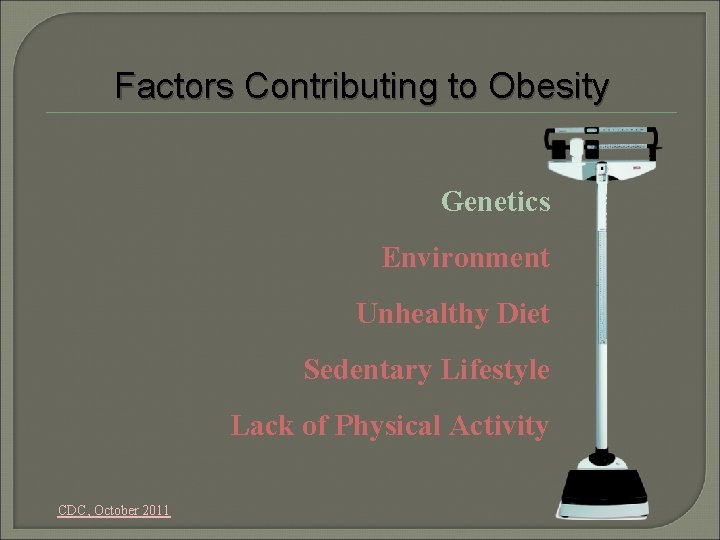 Factors Contributing to Obesity

Genetics

Environment

Unhealthy Diet

Sedentary Lifestyle

Lack of Physical Activity

CDC, October 2011